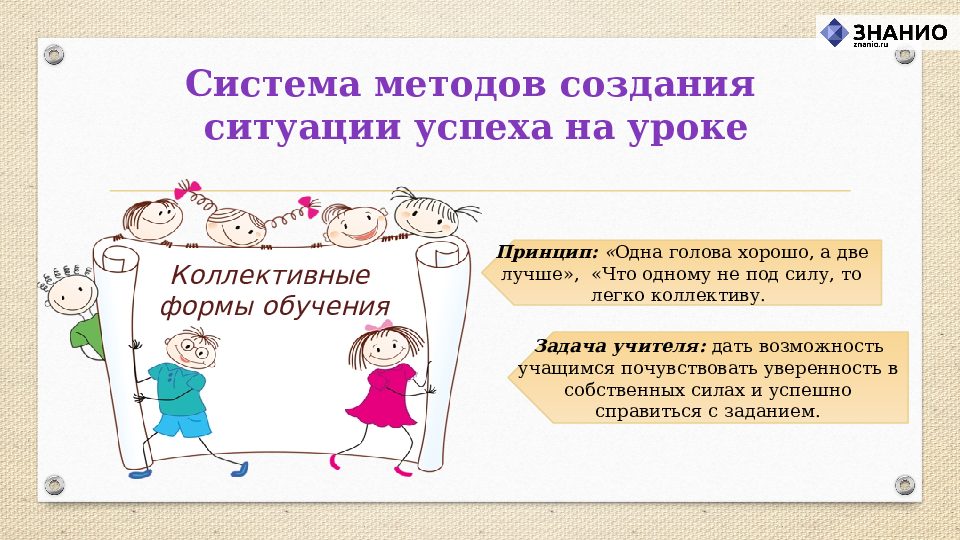 ЗНАНИО
znanio.ru

Система методов создания ситуации успеха на уроке

Коллективные формы обучения

Принцип: «Одна голова хорошо, а две лучше», «Что одному не под силу, то легко коллективу.

Задача учителя: дать возможность учащимся почувствовать уверенность в собственных силах и успешно справиться с заданием.